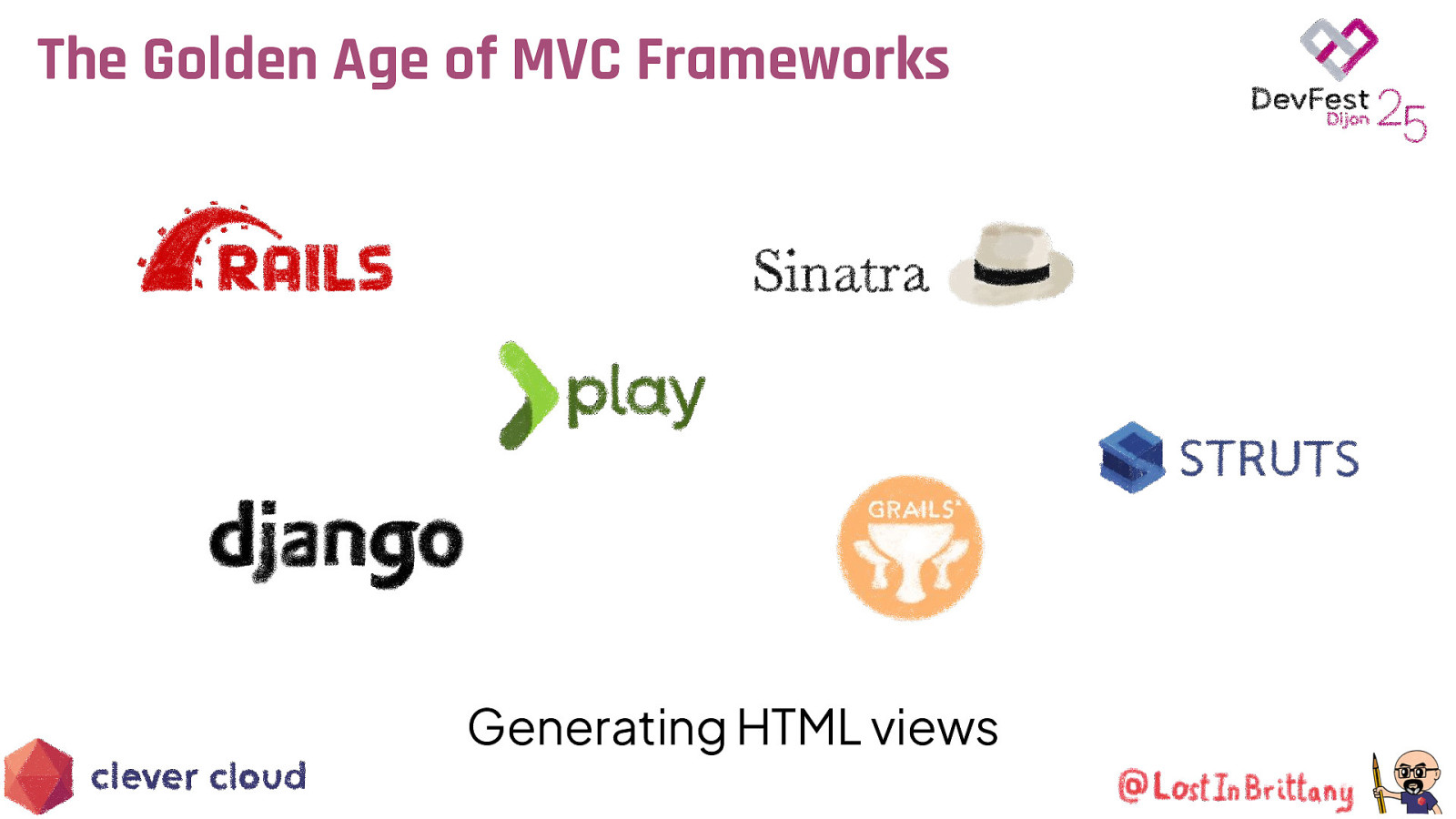 The Golden Age of MVC Frameworks

DevFest Dijon 25

RAILS

Sinatra

play

STRUTS

django

GRAILS

Generating HTML views

clever cloud

@LostInBrittany